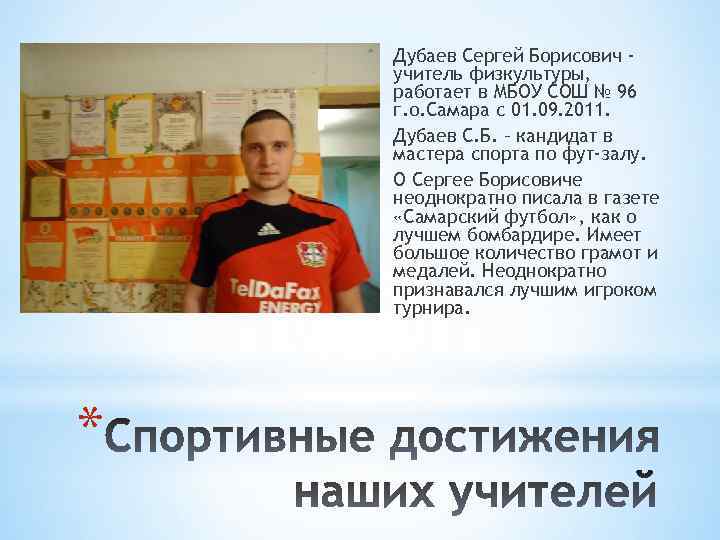 TelDaFax ENERGY

Дубаев Сергей Борисович - учитель физкультуры, работает в МБОУ СОШ № 96 г.о.Самара с 01.09.2011.

Дубаев С.Б. - кандидат в мастера спорта по фут-залу.

О Сергее Борисовиче неоднократно писала в газете «Самарский футбол», как о лучшем бомбардире. Имеет большое количество грамот и медалей. Неоднократно признавался лучшим игроком турнира.

*Спортивные достижения наших учителей